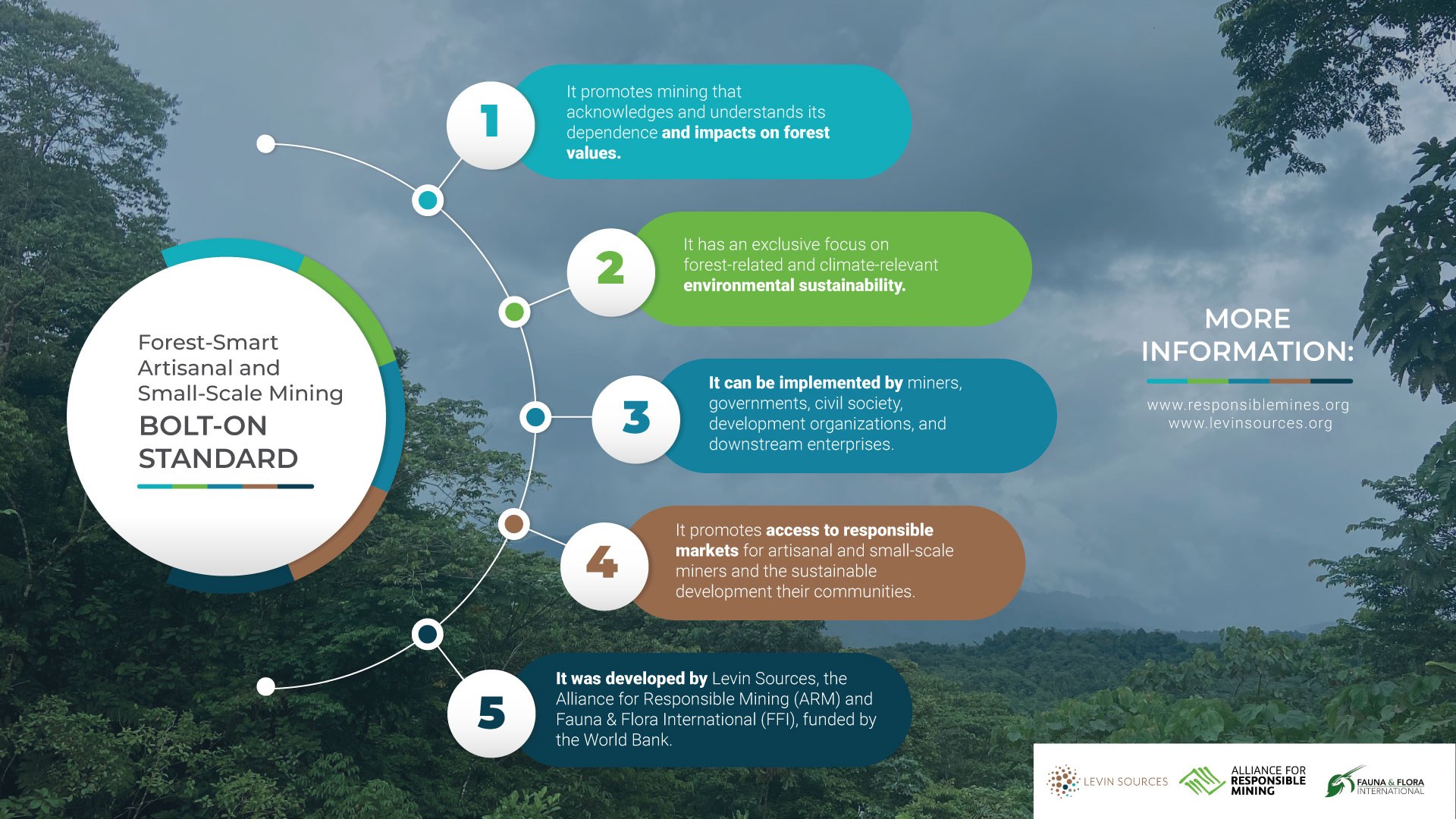 Forest-Smart Artisanal and Small-Scale Mining
BOLT-ON STANDARD

1
It promotes mining that acknowledges and understands its dependence and impacts on forest values.

2
It has an exclusive focus on forest-related and climate-relevant environmental sustainability.

3
It can be implemented by miners, governments, civil society, development organizations, and downstream enterprises.

4
It promotes access to responsible markets for artisanal and small-scale miners and the sustainable development their communities.

5
It was developed by Levin Sources, the Alliance for Responsible Mining (ARM) and Fauna & Flora International (FFI), funded by the World Bank.

MORE INFORMATION:
www.responsiblemines.org
www.levinsources.org

LEVIN SOURCES
ALLIANCE FOR RESPONSIBLE MINING
FAUNA & FLORA INTERNATIONAL